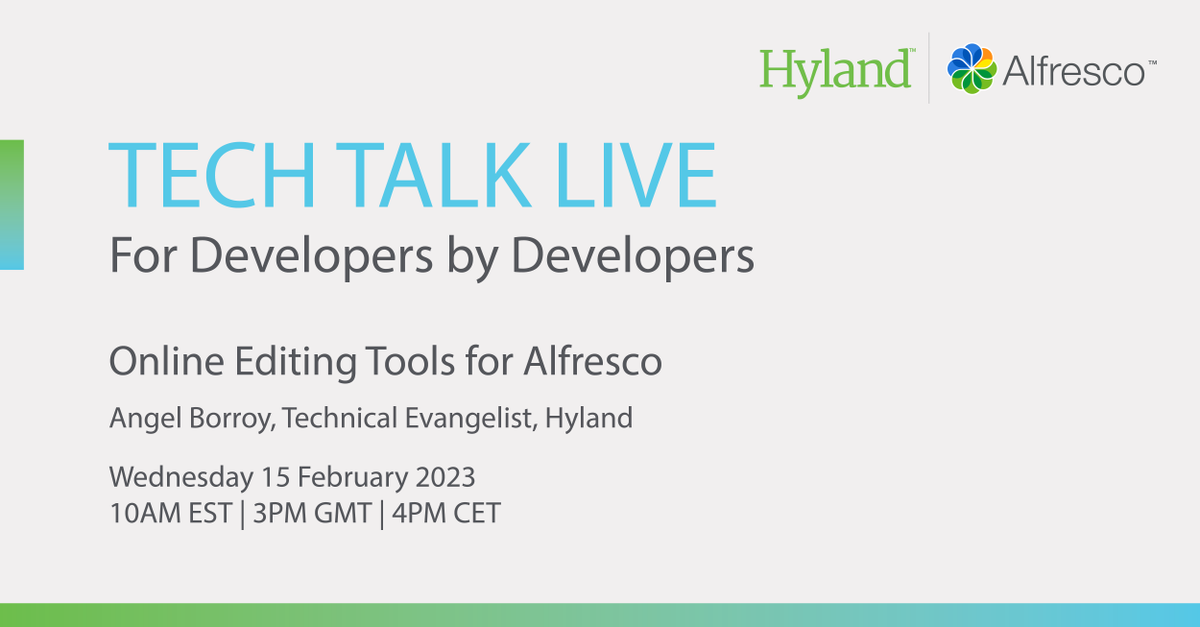 Hyland™ | Alfresco™

TECH TALK LIVE
For Developers by Developers

Online Editing Tools for Alfresco

Angel Borroy, Technical Evangelist, Hyland

Wednesday 15 February 2023
10AM EST | 3PM GMT | 4PM CET